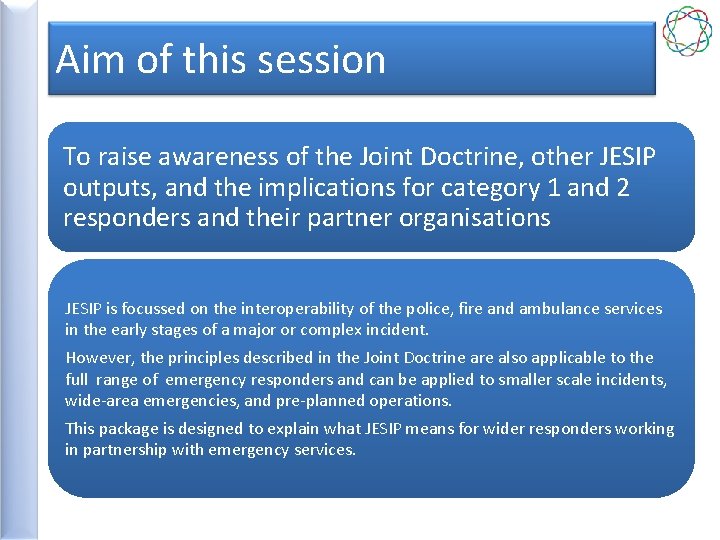 Aim of this session

To raise awareness of the Joint Doctrine, other JESIP outputs, and the implications for category 1 and 2 responders and their partner organisations

JESIP is focussed on the interoperability of the police, fire and ambulance services in the early stages of a major or complex incident.

However, the principles described in the Joint Doctrine are also applicable to the full range of emergency responders and can be applied to smaller scale incidents, wide-area emergencies, and pre-planned operations.

This package is designed to explain what JESIP means for wider responders working in partnership with emergency services.